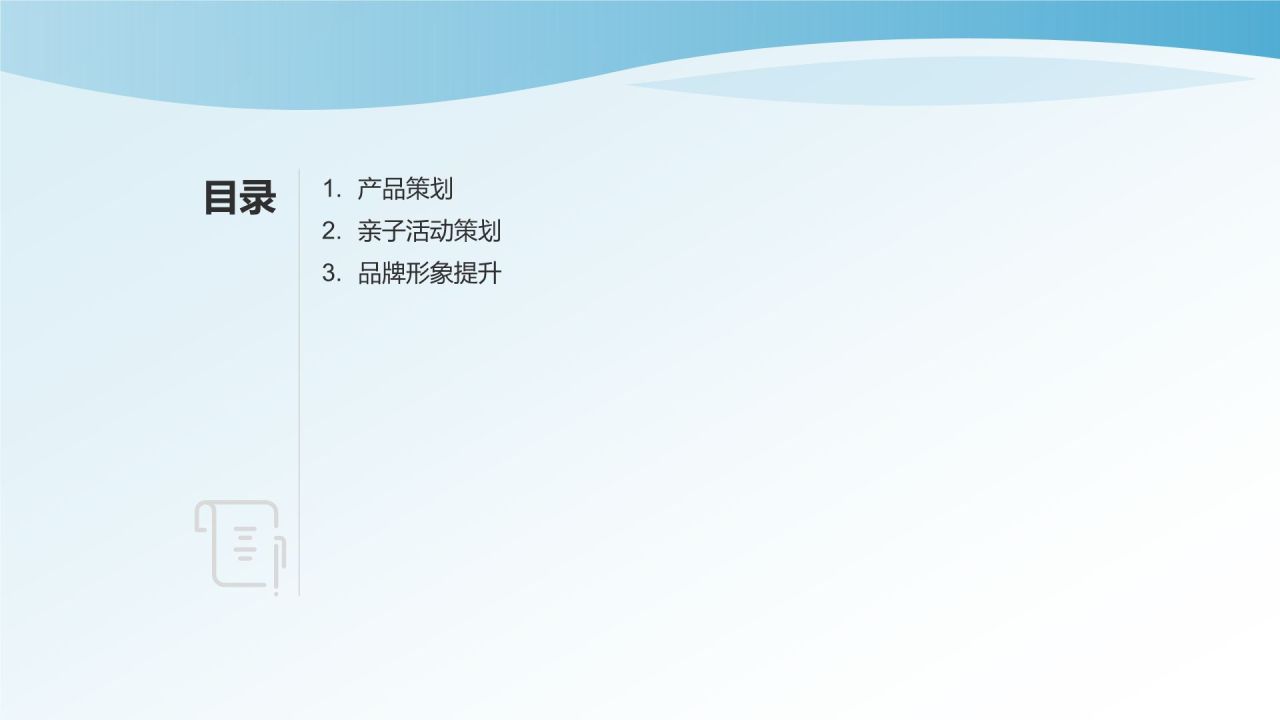 目录

1. 产品策划
2. 亲子活动策划
3. 品牌形象提升